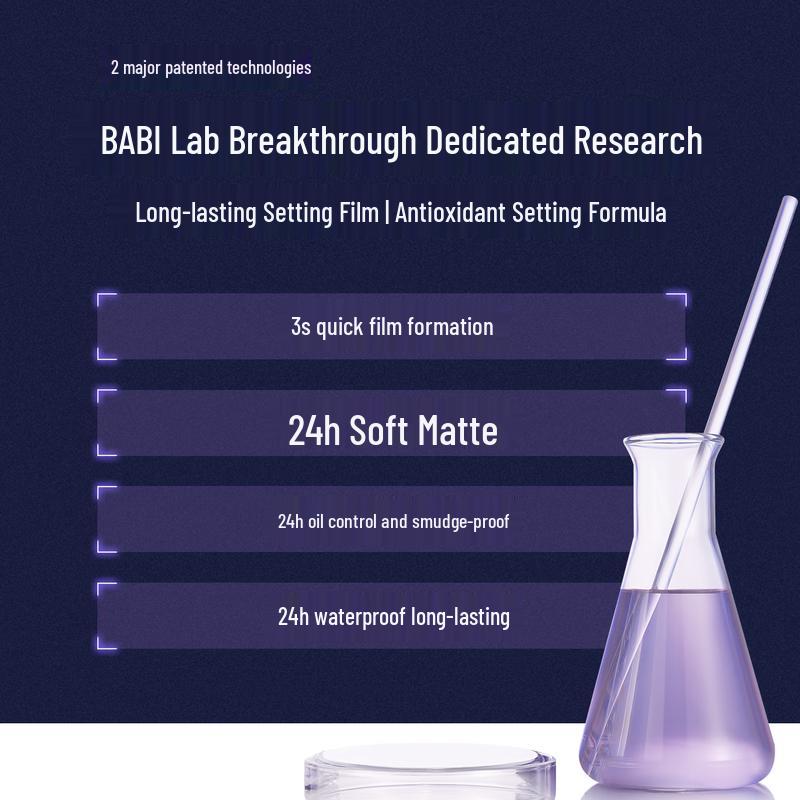 2 major patented technologies

BABI Lab Breakthrough Dedicated Research

Long-lasting Setting Film | Antioxidant Setting Formula

3s quick film formation

24h Soft Matte

24h oil control and smudge-proof

24h waterproof long-lasting